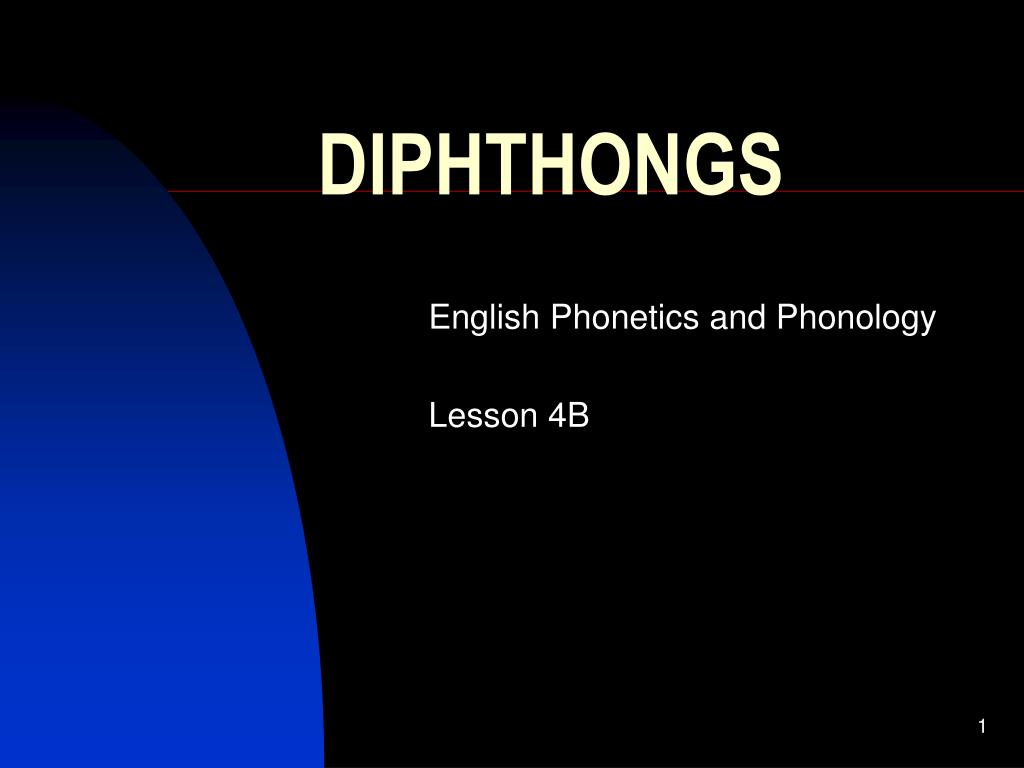 DIPHTHONGS

English Phonetics and Phonology

Lesson 4B

1